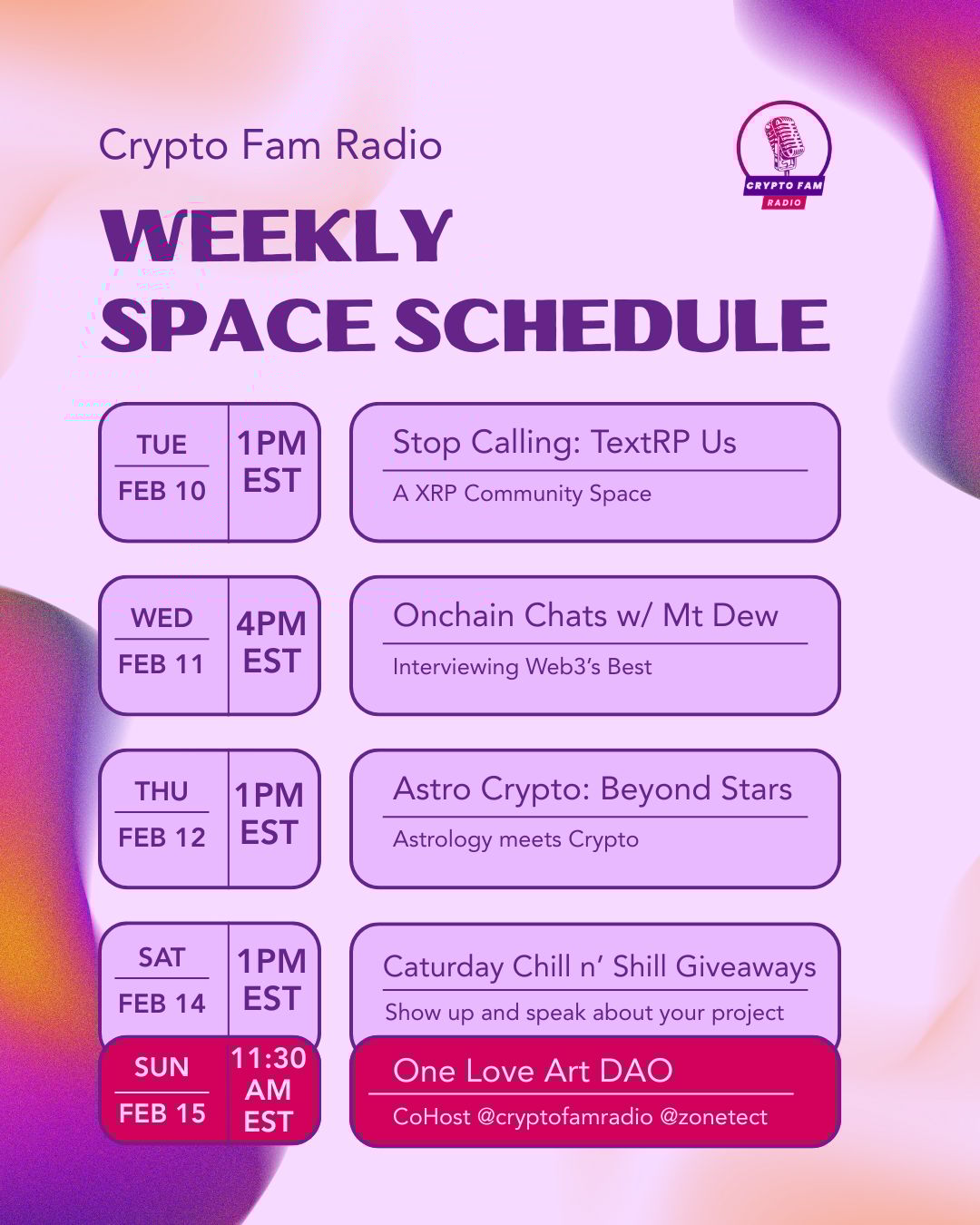 Crypto Fam Radio

CRYPTO FAM RADIO

WEEKLY SPACE SCHEDULE

TUE
FEB 10
1PM EST
Stop Calling: TextRP Us
A XRP Community Space

WED
FEB 11
4PM EST
Onchain Chats w/ Mt Dew
Interviewing Web3's Best

THU
FEB 12
1PM EST
Astro Crypto: Beyond Stars
Astrology meets Crypto

SAT
FEB 14
1PM EST
Caturday Chill n' Shill Giveaways
Show up and speak about your project

SUN
FEB 15
11:30 AM EST
One Love Art DAO
CoHost @cryptofamradio @zonetect